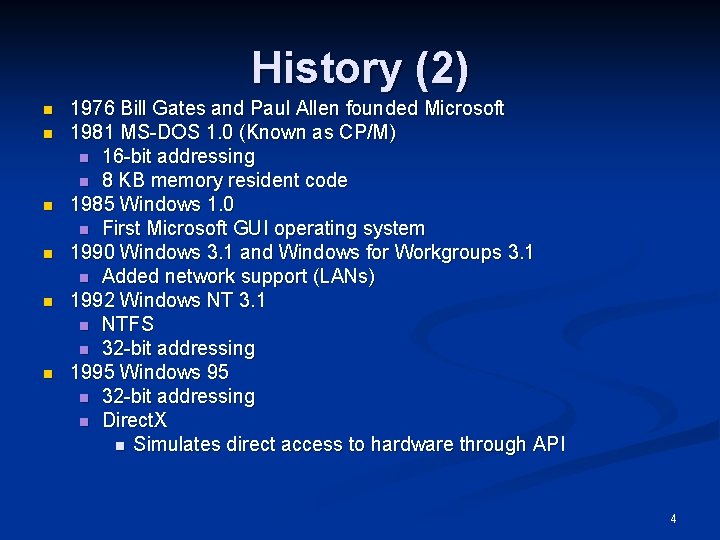 History (2)

- 1976 Bill Gates and Paul Allen founded Microsoft
- 1981 MS-DOS 1.0 (Known as CP/M)
  - 16-bit addressing
  - 8 KB memory resident code
- 1985 Windows 1.0
  - First Microsoft GUI operating system
- 1990 Windows 3.1 and Windows for Workgroups 3.1
  - Added network support (LANs)
- 1992 Windows NT 3.1
  - NTFS
  - 32-bit addressing
- 1995 Windows 95
  - 32-bit addressing
  - DirectX
    - Simulates direct access to hardware through API

4